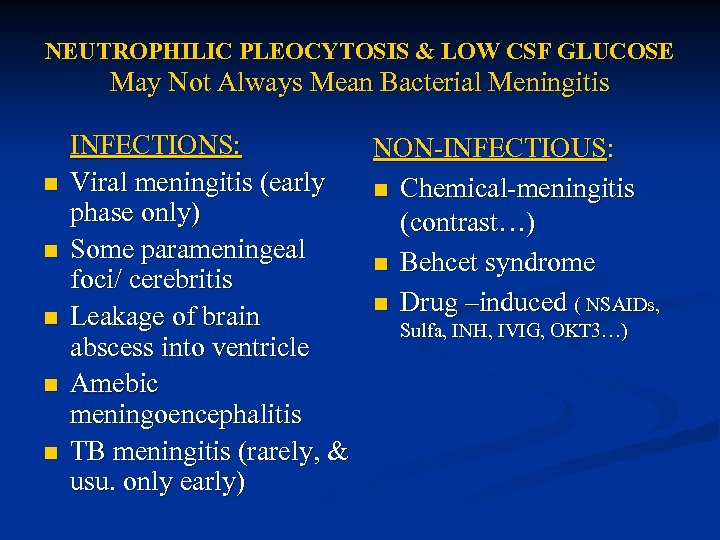 NEUTROPHILIC PLEOCYTOSIS & LOW CSF GLUCOSE
May Not Always Mean Bacterial Meningitis

INFECTIONS:
- Viral meningitis (early phase only)
- Some parameningeal foci/ cerebritis
- Leakage of brain abscess into ventricle
- Amebic meningoencephalitis
- TB meningitis (rarely, & usu. only early)

NON-INFECTIOUS:
- Chemical-meningitis (contrast…)
- Behcet syndrome
- Drug –induced ( NSAIDs, Sulfa, INH, IVIG, OKT3…)